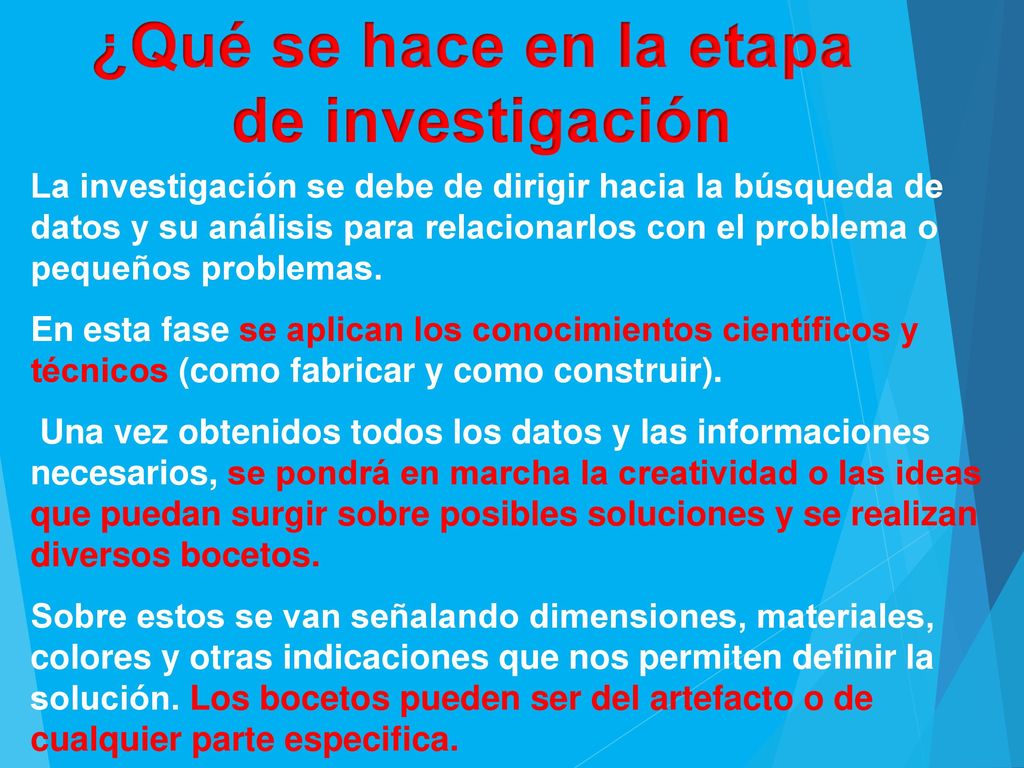 ¿Qué se hace en la etapa de investigación

La investigación se debe de dirigir hacia la búsqueda de datos y su análisis para relacionarlos con el problema o pequeños problemas.

En esta fase se aplican los conocimientos científicos y técnicos (como fabricar y como construir).

Una vez obtenidos todos los datos y las informaciones necesarios, se pondrá en marcha la creatividad o las ideas que puedan surgir sobre posibles soluciones y se realizan diversos bocetos.

Sobre estos se van señalando dimensiones, materiales, colores y otras indicaciones que nos permiten definir la solución. Los bocetos pueden ser del artefacto o de cualquier parte especifica.